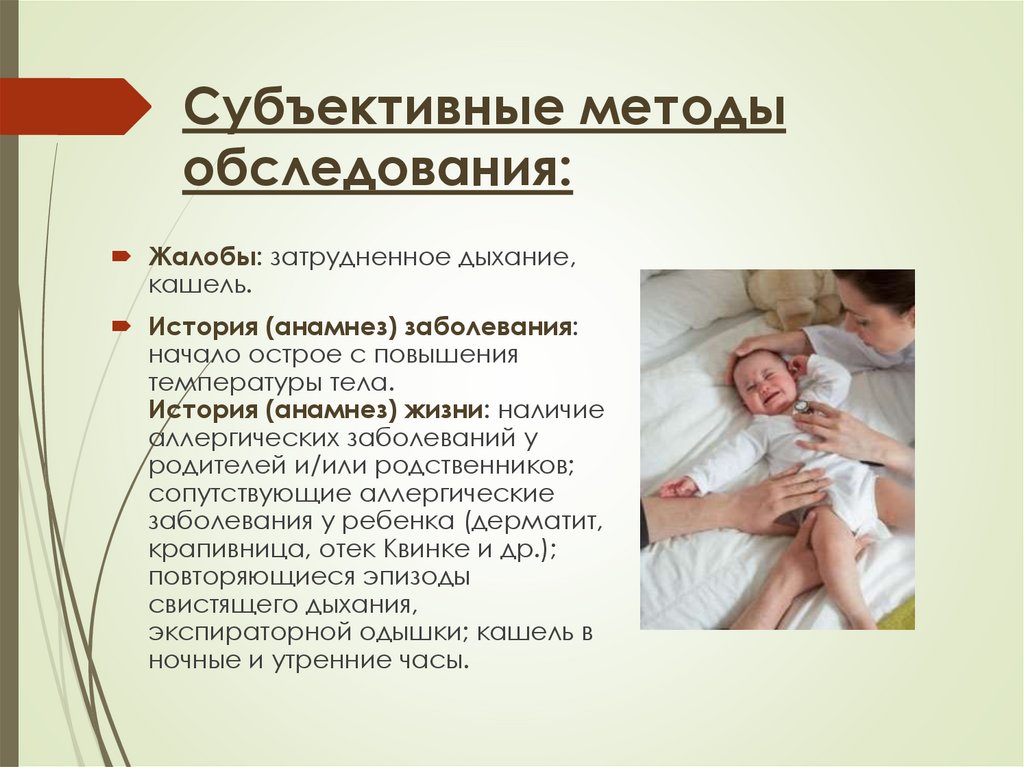 Субъективные методы обследования:

Жалобы: затрудненное дыхание, кашель.

История (анамнез) заболевания: начало острое с повышения температуры тела.
История (анамнез) жизни: наличие аллергических заболеваний у родителей и/или родственников; сопутствующие аллергические заболевания у ребенка (дерматит, крапивница, отек Квинке и др.); повторяющиеся эпизоды свистящего дыхания, экспираторной одышки; кашель в ночные и утренние часы.